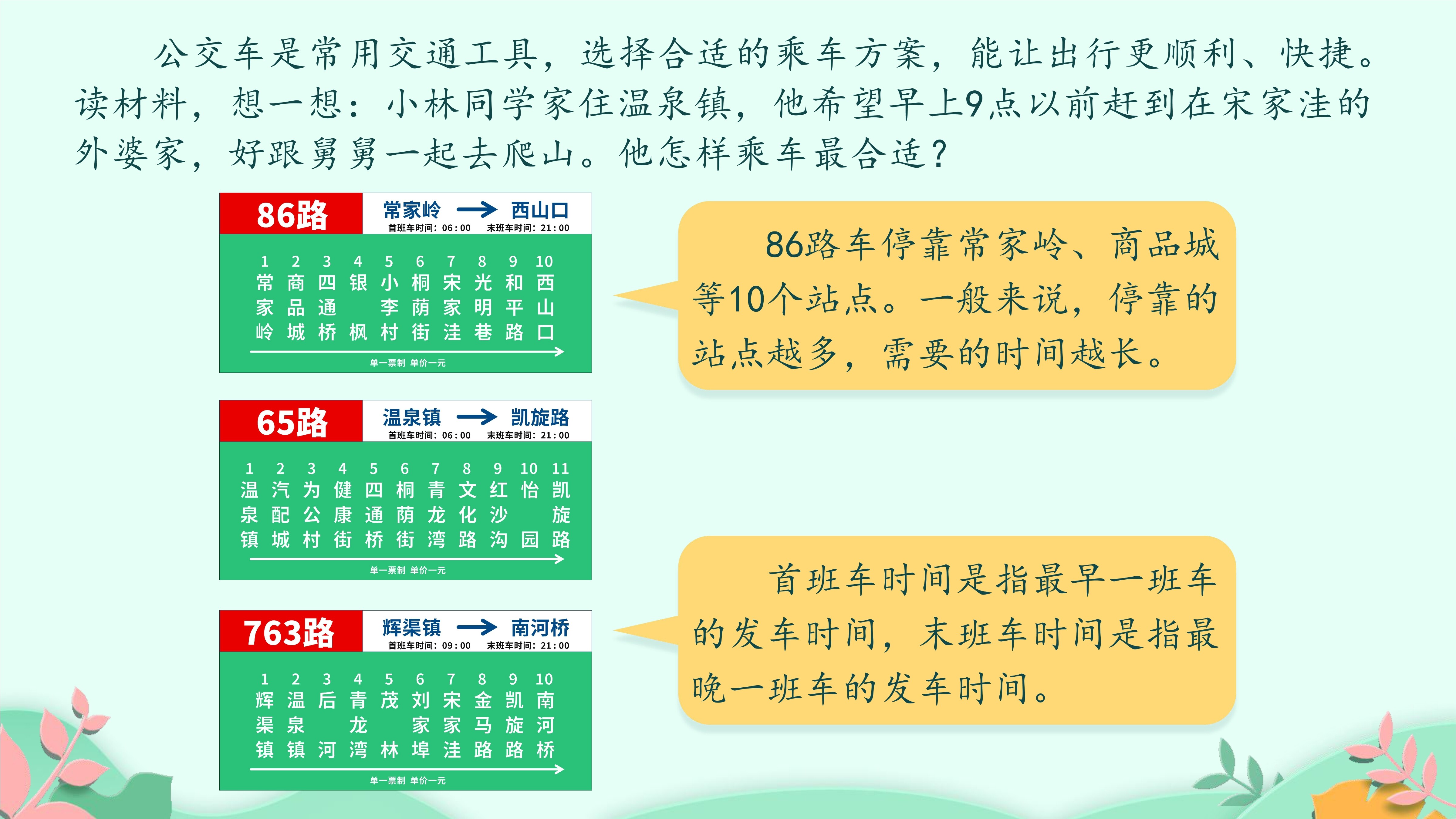 公交车是常用交通工具，选择合适的乘车方案，能让出行更顺利、快捷。读材料，想一想：小林同学家住温泉镇，他希望早上9点以前赶到在宋家洼的外婆家，好跟舅舅一起去爬山。他怎样乘车最合适？

86路 常家岭 → 西山口
首班车时间：06:00 末班车时间：21:00

| 1 | 2 | 3 | 4 | 5 | 6 | 7 | 8 | 9 | 10 |
|---|---|---|---|---|---|---|---|---|---|
| 常家岭 | 商品城 | 四通桥 | 银枫 | 小李村 | 桐荫街 | 宋家洼 | 光明巷 | 和平路 | 西山口 |

单一票制 单价一元

65路 温泉镇 → 凯旋路
首班车时间：06:00 末班车时间：21:00

| 1 | 2 | 3 | 4 | 5 | 6 | 7 | 8 | 9 | 10 | 11 |
|---|---|---|---|---|---|---|---|---|---|---|
| 温泉镇 | 汽配城 | 为公村 | 健康街 | 四通桥 | 桐荫街 | 青龙湾 | 文化路 | 红沙沟 | 怡园 | 凯旋路 |

单一票制 单价一元

763路 辉渠镇 → 南河桥
首班车时间：09:00 末班车时间：21:00

| 1 | 2 | 3 | 4 | 5 | 6 | 7 | 8 | 9 | 10 |
|---|---|---|---|---|---|---|---|---|---|
| 辉渠镇 | 温泉镇 | 后河 | 青龙湾 | 茂林 | 刘家埠 | 宋家洼 | 金马路 | 凯旋路 | 南河桥 |

单一票制 单价一元

86路车停靠常家岭、商品城等10个站点。一般来说，停靠的站点越多，需要的时间越长。

首班车时间是指最早一班车的发车时间，末班车时间是指最晚一班车的发车时间。